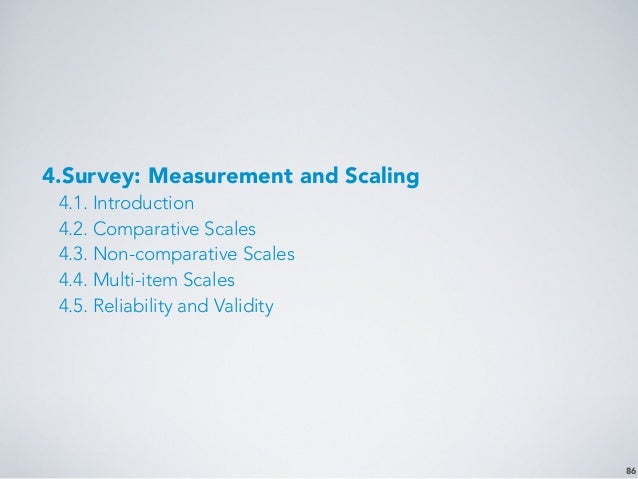 4.Survey: Measurement and Scaling

4.1. Introduction
4.2. Comparative Scales
4.3. Non-comparative Scales
4.4. Multi-item Scales
4.5. Reliability and Validity

86